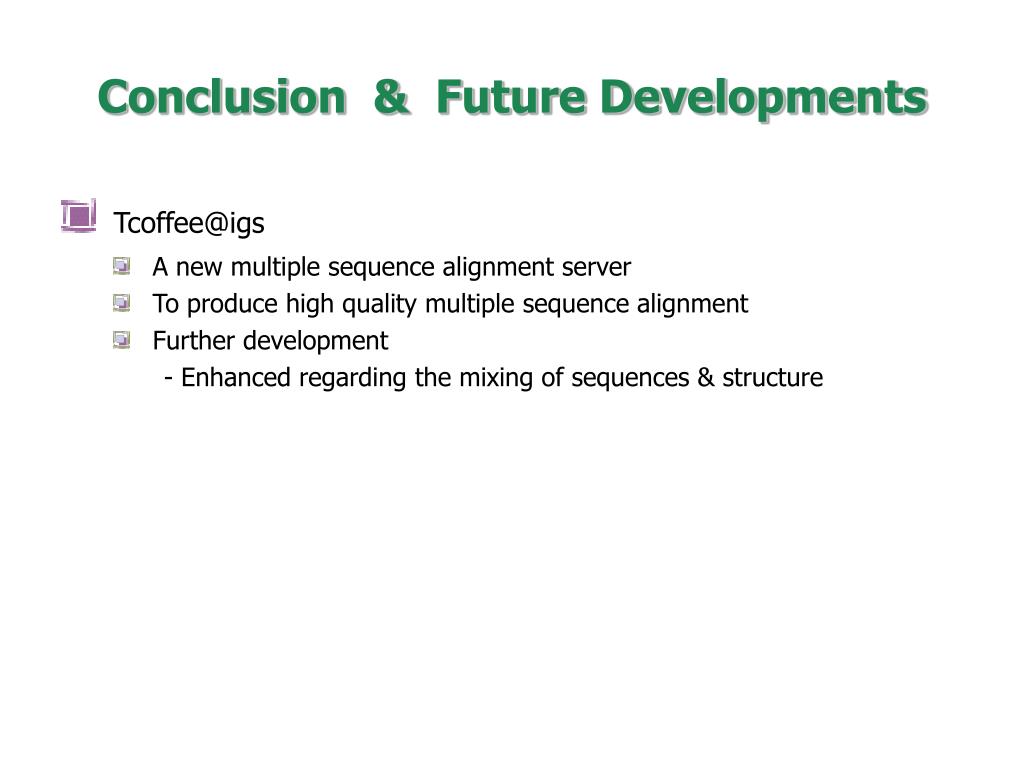 Conclusion & Future Developments

Tcoffee@igs

A new multiple sequence alignment server

To produce high quality multiple sequence alignment

Further development

- Enhanced regarding the mixing of sequences & structure